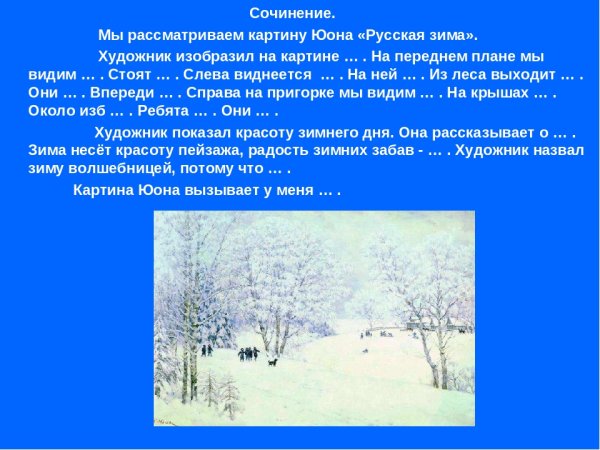 Сочинение.

Мы рассматриваем картину Юона «Русская зима».

Художник изобразил на картине … . На переднем плане мы видим … . Стоят … . Слева виднеется … . На ней … . Из леса выходит … . Они … . Впереди … . Справа на пригорке мы видим … . На крышах … . Около изб … . Ребята … . Они … .

Художник показал красоту зимнего дня. Она рассказывает о … . Зима несёт красоту пейзажа, радость зимних забав - … . Художник назвал зиму волшебницей, потому что … .

Картина Юона вызывает у меня … .